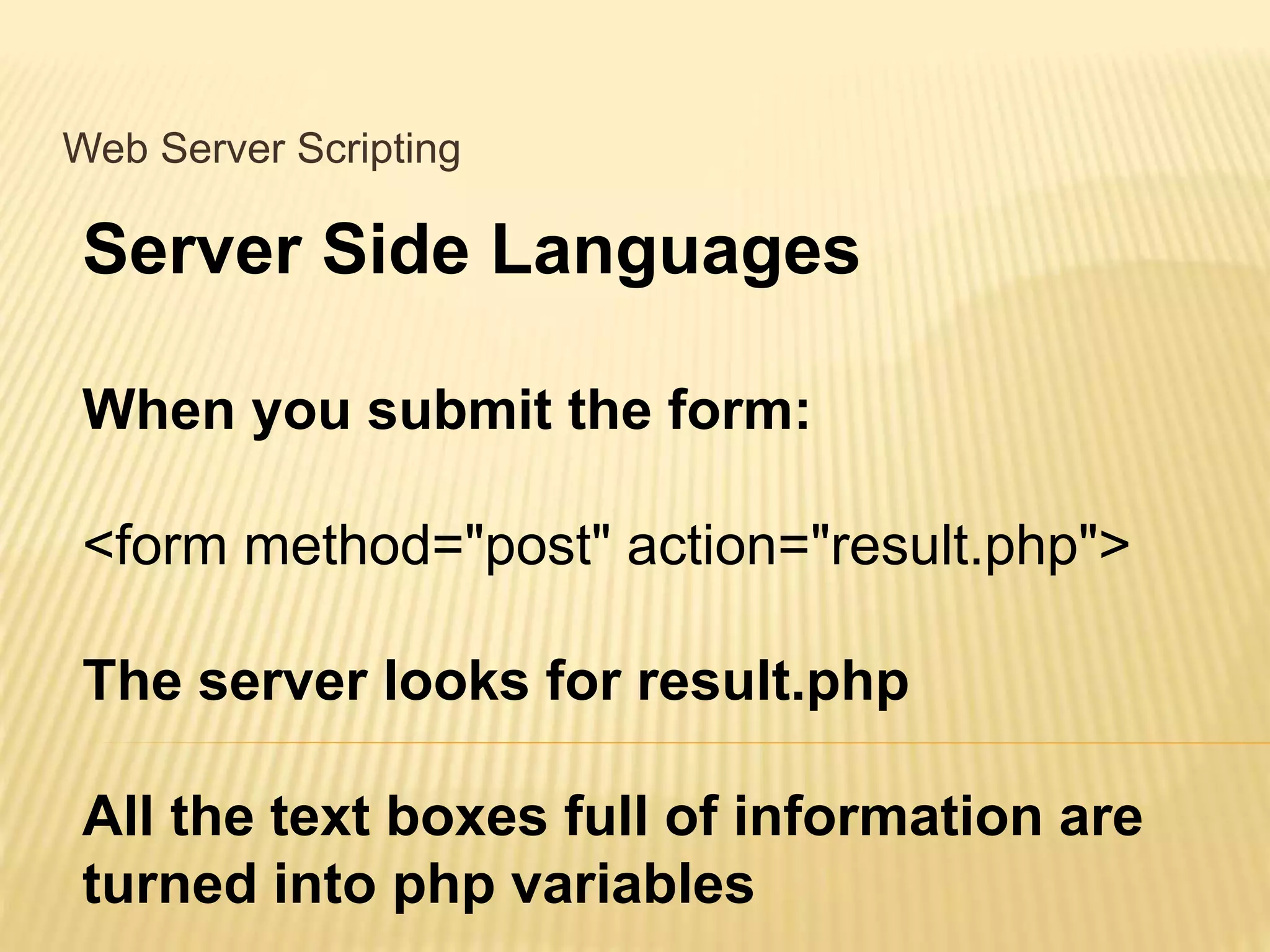 Web Server Scripting

Server Side Languages

When you submit the form:

<form method="post" action="result.php">

The server looks for result.php

All the text boxes full of information are turned into php variables